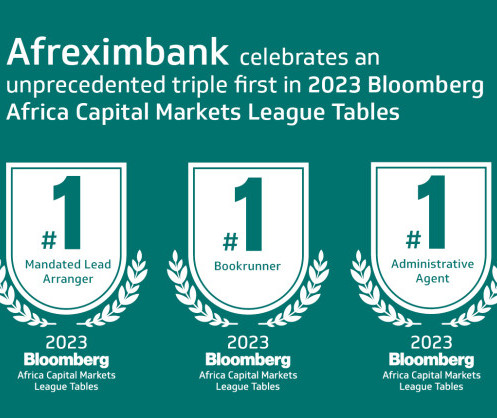 Afreximbank celebrates an unprecedented triple first in 2023 Bloomberg Africa Capital Markets League Tables

#1
Mandated Lead Arranger

2023
Bloomberg
Africa Capital Markets League Tables

#1
Bookrunner

2023
Bloomberg
Africa Capital Markets League Tables

#1
Administrative Agent

2023
Bloomberg
Africa Capital Markets League Tables